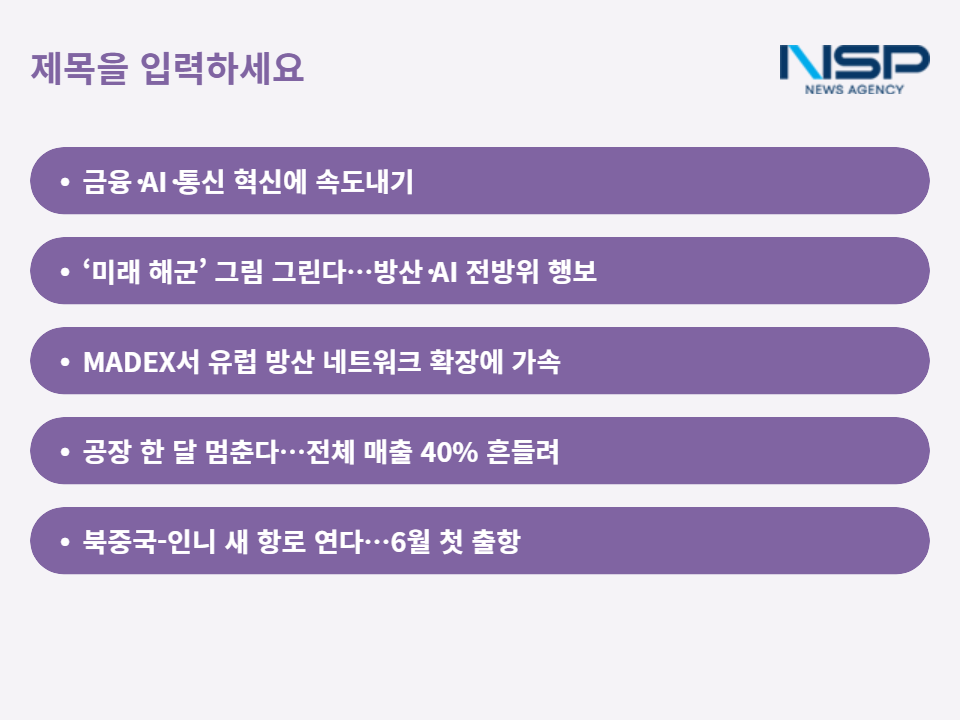 제목을 입력하세요

NSP
NEWS AGENCY

• 금융·AI·통신 혁신에 속도내기

• ‘미래 해군’ 그림 그린다…방산·AI 전방위 행보

• MADEX서 유럽 방산 네트워크 확장에 가속

• 공장 한 달 멈춘다…전체 매출 40% 흔들려

• 북중국-인니 새 항로 연다…6월 첫 출항